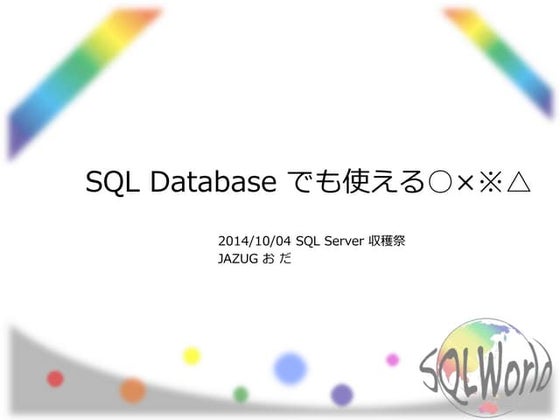 SQL Database でも使える○×※△

2014/10/04 SQL Server 収穫祭
JAZUG お だ

SQLWorld